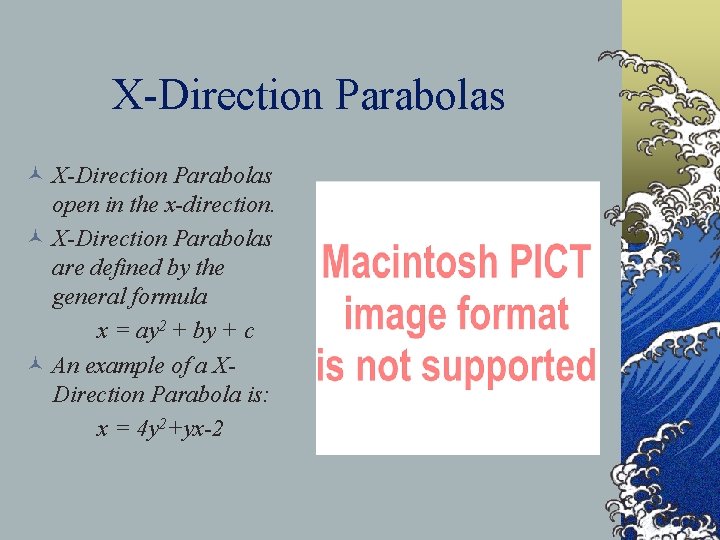 X-Direction Parabolas

X-Direction Parabolas open in the x-direction.

X-Direction Parabolas are defined by the general formula

$x = ay^2 + by + c$

An example of a X-Direction Parabola is:

$x = 4y^2+yx-2$

Macintosh PICT image format is not supported